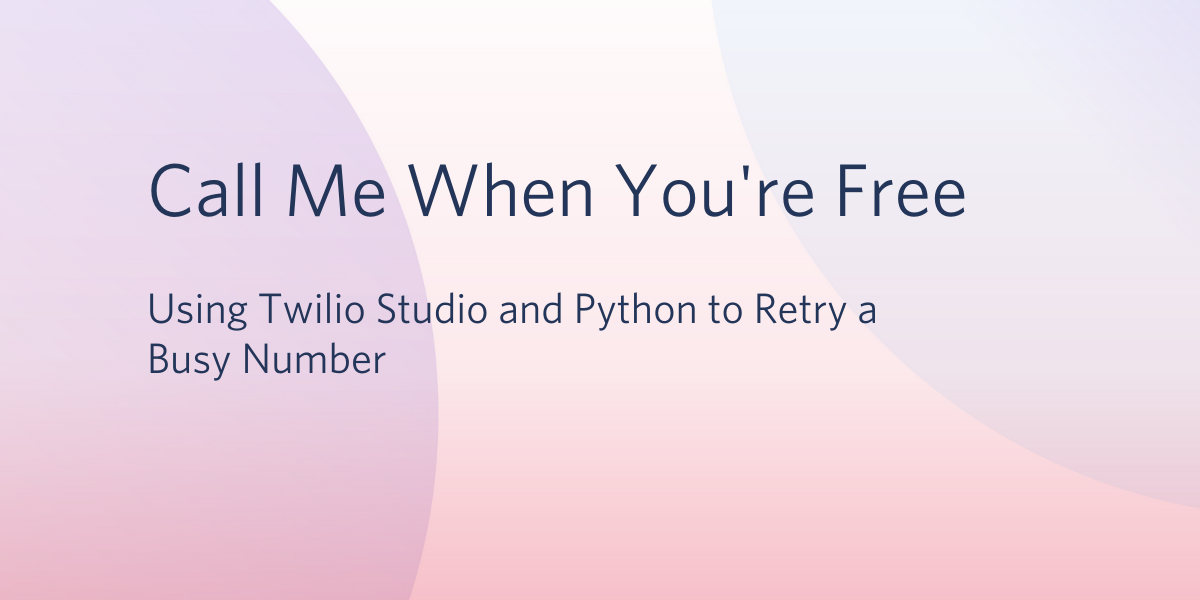 Call Me When You're Free

Using Twilio Studio and Python to Retry a Busy Number